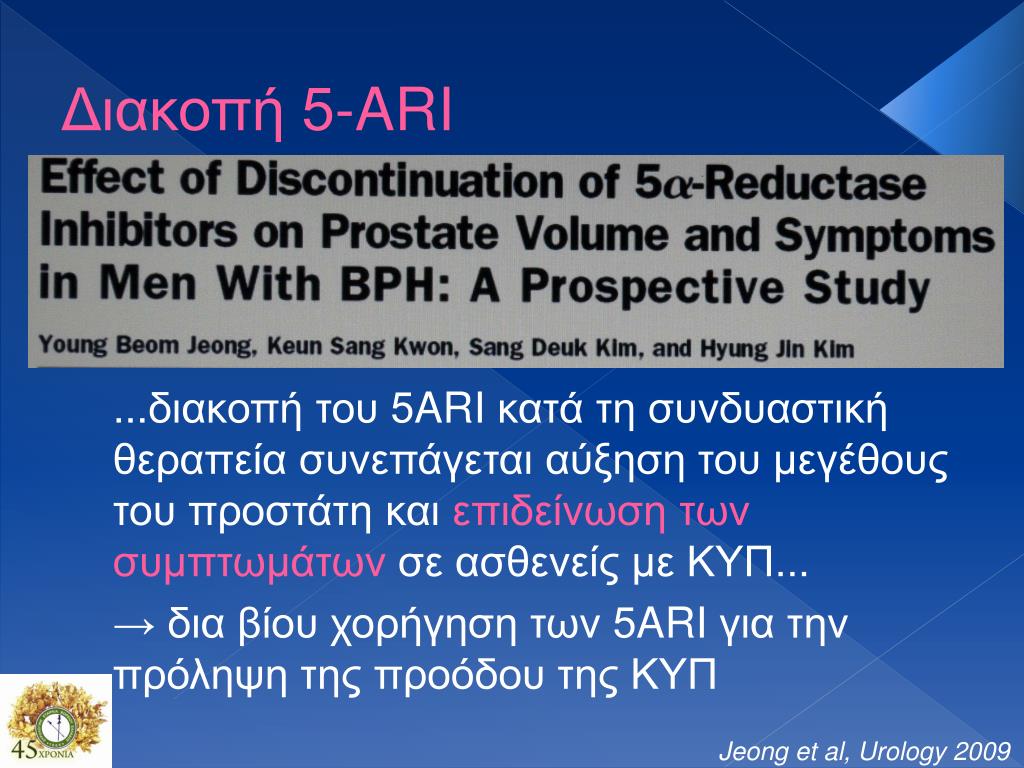 Διακοπή 5-ARI

Effect of Discontinuation of 5α-Reductase Inhibitors on Prostate Volume and Symptoms in Men With BPH: A Prospective Study

Young Beom Jeong, Keun Sang Kwon, Sang Deuk Kim, and Hyung Jin Kim

...διακοπή του 5ARI κατά τη συνδυαστική θεραπεία συνεπάγεται αύξηση του μεγέθους του προστάτη και επιδείνωση των συμπτωμάτων σε ασθενείς με ΚΥΠ...

→ δια βίου χορήγηση των 5ARI για την πρόληψη της προόδου της ΚΥΠ

45 ΧΡΟΝΙΑ

Jeong et al, Urology 2009